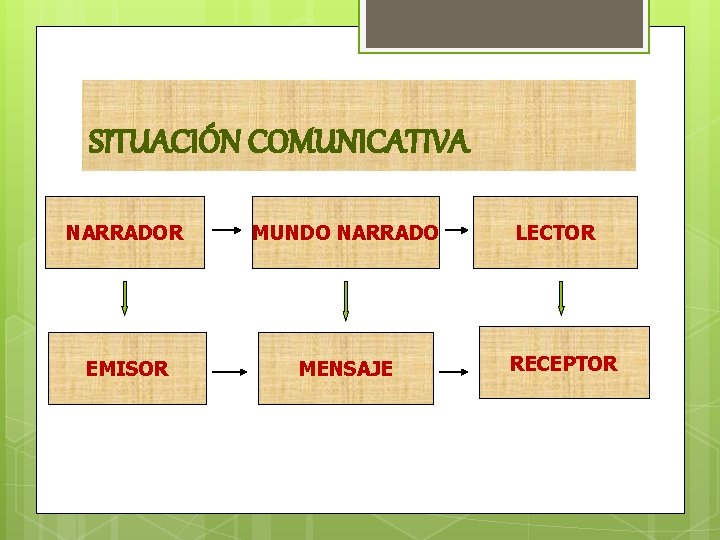 SITUACIÓN COMUNICATIVA

NARRADOR

MUNDO NARRADO

LECTOR

EMISOR

MENSAJE

RECEPTOR